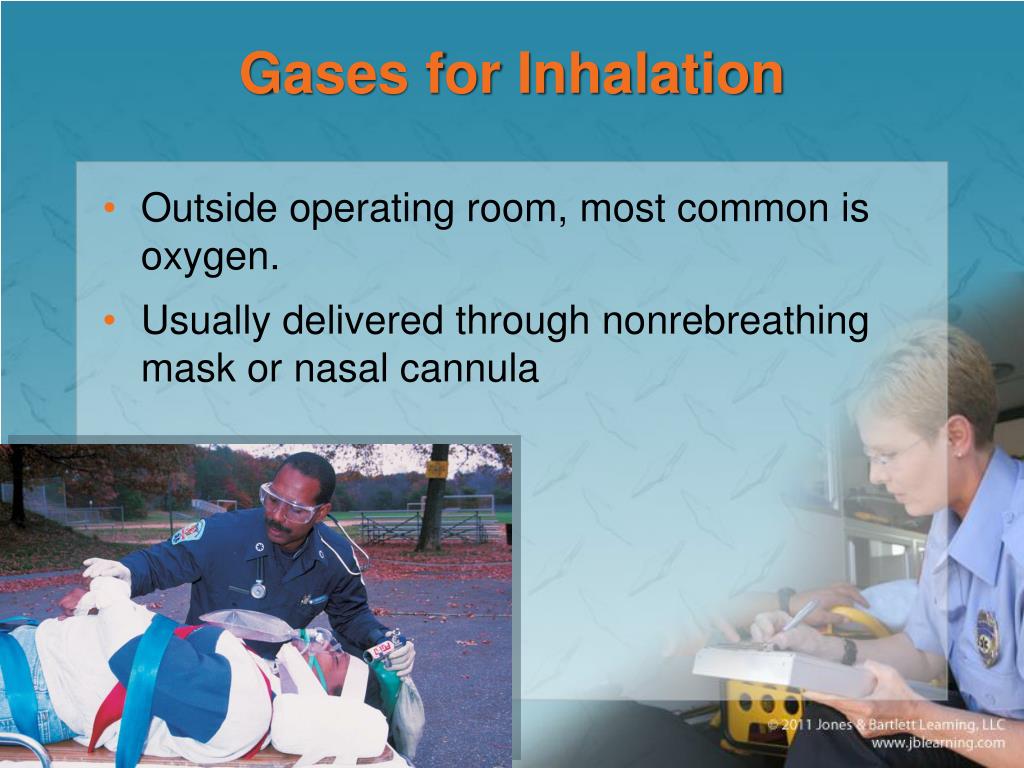 Gases for Inhalation

• Outside operating room, most common is oxygen.

• Usually delivered through nonrebreathing mask or nasal cannula

© 2011 Jones & Bartlett Learning, LLC
www.jblearning.com